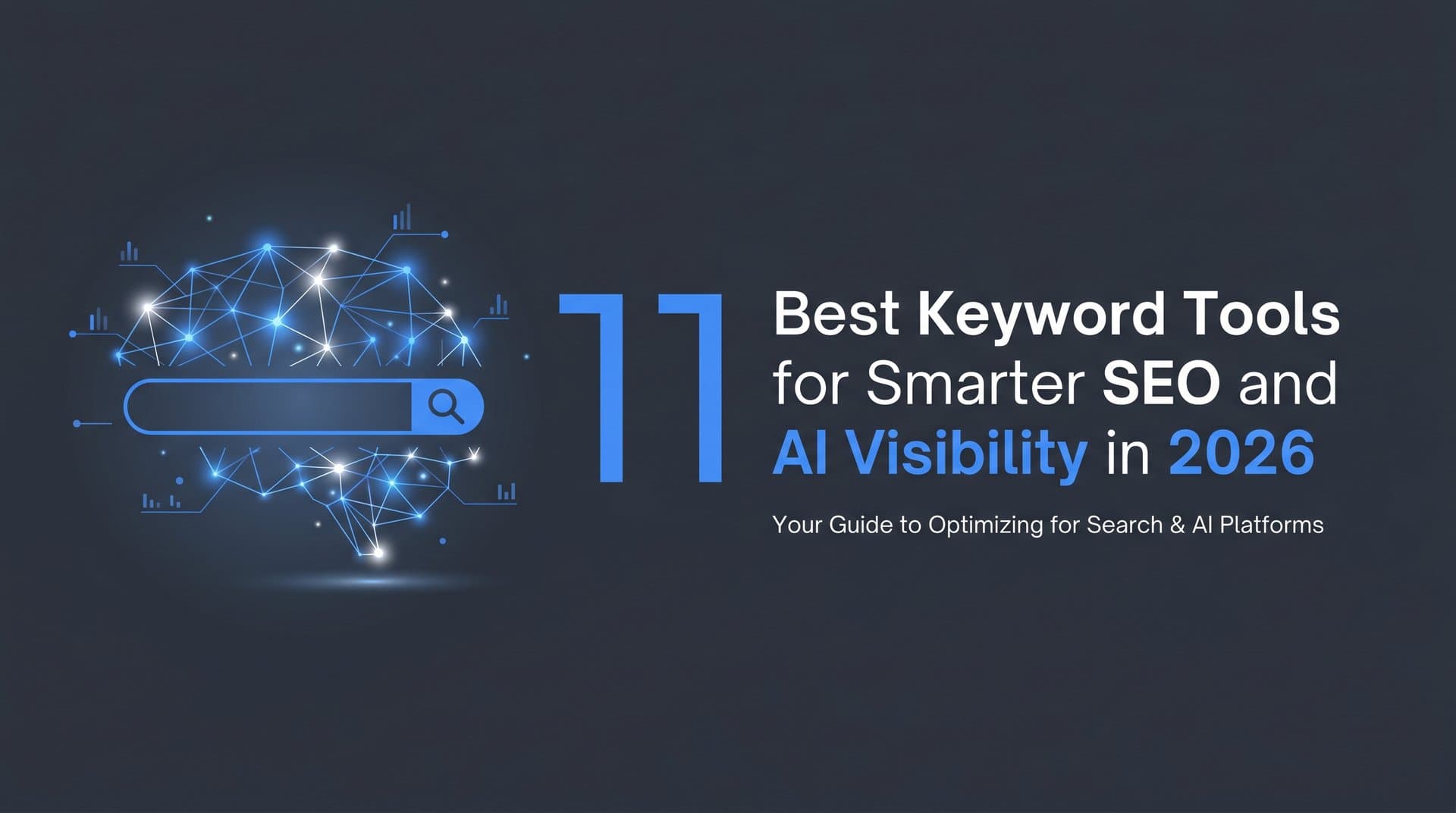 11 Best Keyword Tools for Smarter SEO and AI Visibility in 2026

Your Guide to Optimizing for Search & AI Platforms